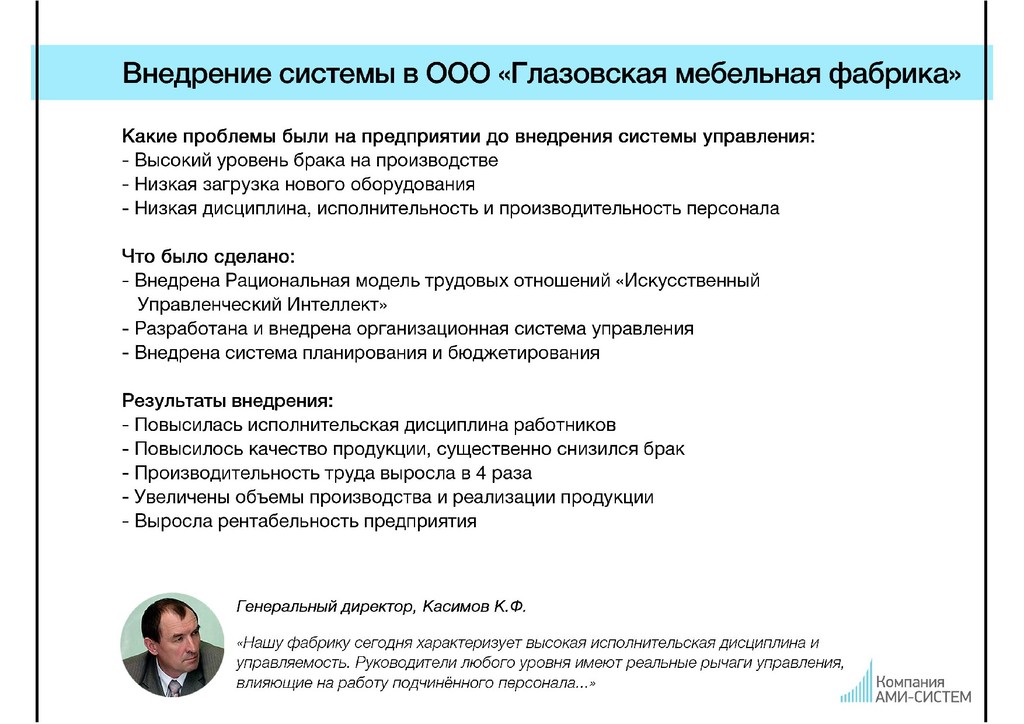 Внедрение системы в ООО «Глазовская мебельная фабрика»

Какие проблемы были на предприятии до внедрения системы управления:
- Высокий уровень брака на производстве
- Низкая загрузка нового оборудования
- Низкая дисциплина, исполнительность и производительность персонала

Что было сделано:
- Внедрена Рациональная модель трудовых отношений «Искусственный Управленческий Интеллект»
- Разработана и внедрена организационная система управления
- Внедрена система планирования и бюджетирования

Результаты внедрения:
- Повысилась исполнительская дисциплина работников
- Повысилось качество продукции, существенно снизился брак
- Производительность труда выросла в 4 раза
- Увеличены объемы производства и реализации продукции
- Выросла рентабельность предприятия

Генеральный директор, Касимов К.Ф.

«Нашу фабрику сегодня характеризует высокая исполнительская дисциплина и управляемость. Руководители любого уровня имеют реальные рычаги управления, влияющие на работу подчинённого персонала...»

Компания
АМИ-СИСТЕМ